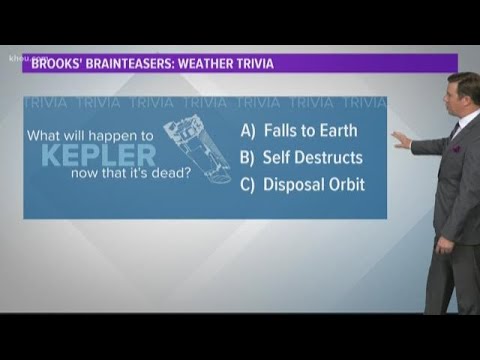 khou.com

BROOKS' BRAINTEASERS: WEATHER TRIVIA

TRIVIA TRIVIA TRIVIA TRIVIA TRIVIA TRIVIA TRIVIA

What will happen to KEPLER now that it's dead?

A) Falls to Earth
B) Self Destructs
C) Disposal Orbit